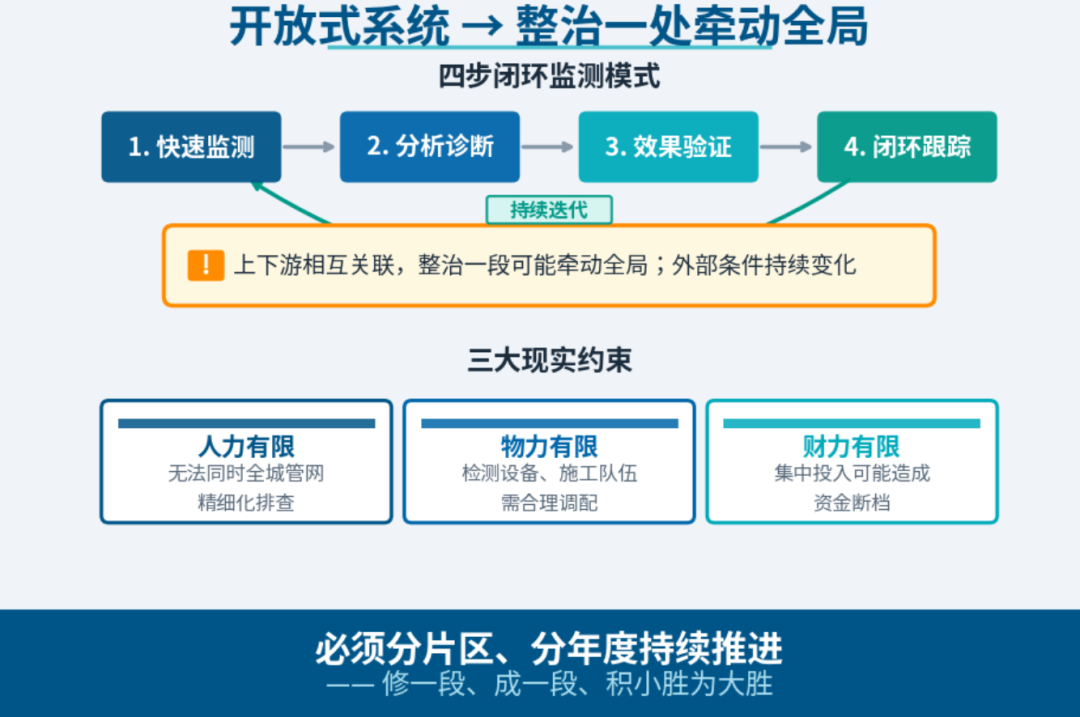 开放式系统 → 整治一处牵动全局

四步闭环监测模式

1. 快速监测

2. 分析诊断

3. 效果验证

4. 闭环跟踪

持续迭代

! 上下游相互关联，整治一段可能牵动全局；外部条件持续变化

三大现实约束

人力有限
无法同时全城管网
精细化排查

物力有限
检测设备、施工队伍
需合理调配

财力有限
集中投入可能造成
资金断档

必须分片区、分年度持续推进
—— 修一段、成一段、积小胜为大胜